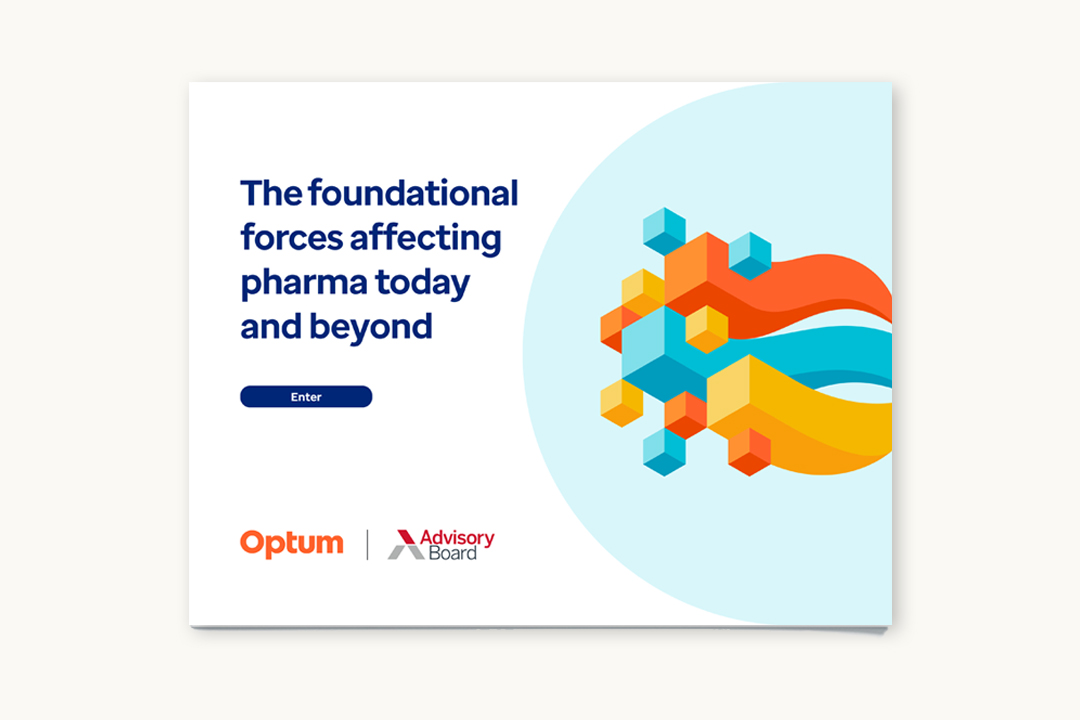 The foundational forces affecting pharma today and beyond

Enter

Optum | Advisory Board